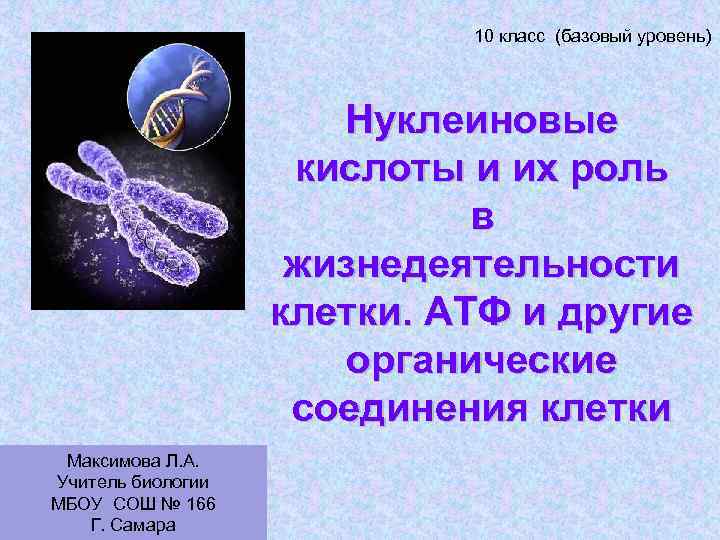 10 класс (базовый уровень)

Нуклеиновые кислоты и их роль в жизнедеятельности клетки. АТФ и другие органические соединения клетки

Максимова Л.А.
Учитель биологии
МБОУ СОШ № 166
Г. Самара